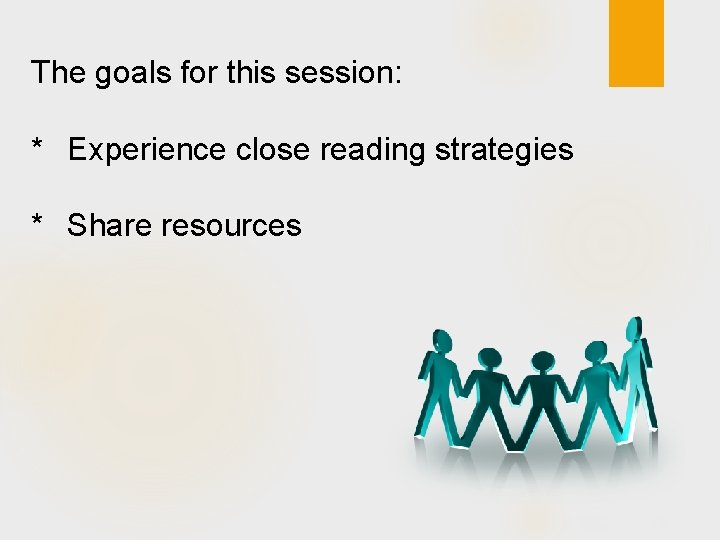 The goals for this session:

* Experience close reading strategies

* Share resources